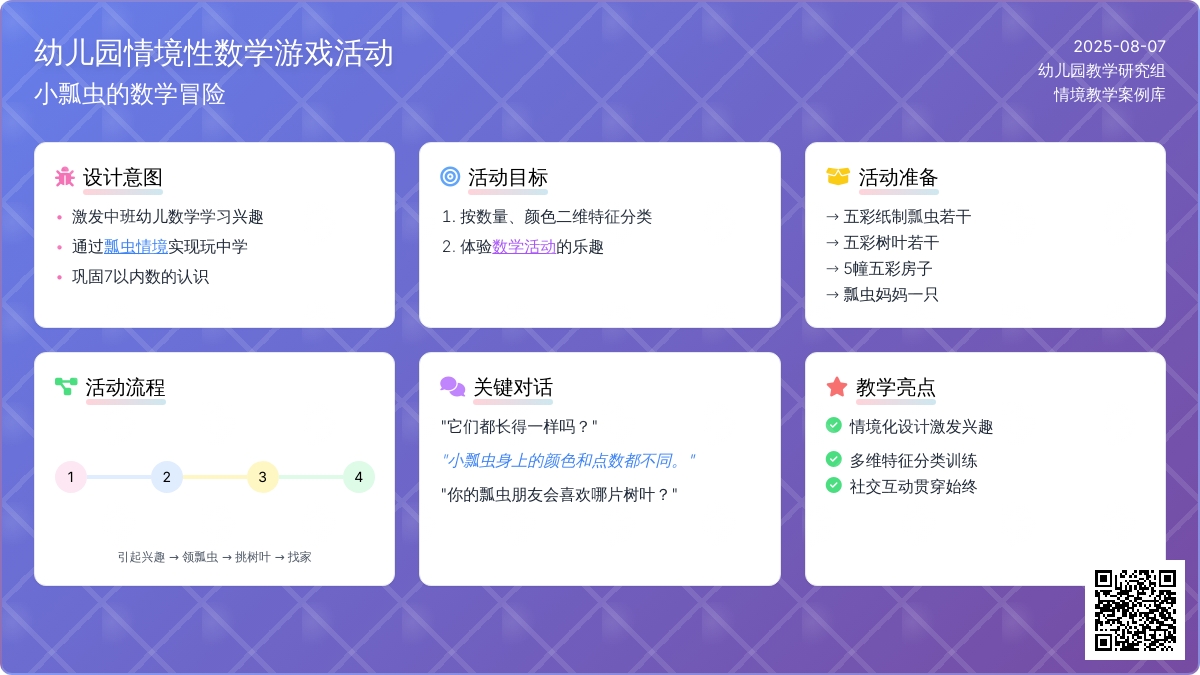 幼儿园情境性数学游戏活动
小瓢虫的数学冒险

2025-08-07
幼儿园教学研究组
情境教学案例库

设计意图
• 激发中班幼儿数学学习兴趣
• 通过瓢虫情境实现玩中学
• 巩固7以内数的认识

活动目标
1. 按数量、颜色二维特征分类
2. 体验数学活动的乐趣

活动准备
→ 五彩纸制瓢虫若干
→ 五彩树叶若干
→ 5幢五彩房子
→ 瓢虫妈妈一只

活动流程
1
2
3
4
引起兴趣 → 领瓢虫 → 挑树叶 → 找家

关键对话
"它们都长得一样吗？"
"小瓢虫身上的颜色和点数都不同。"
"你的瓢虫朋友会喜欢哪片树叶？"

教学亮点
情境化设计激发兴趣
多维特征分类训练
社交互动贯穿始终